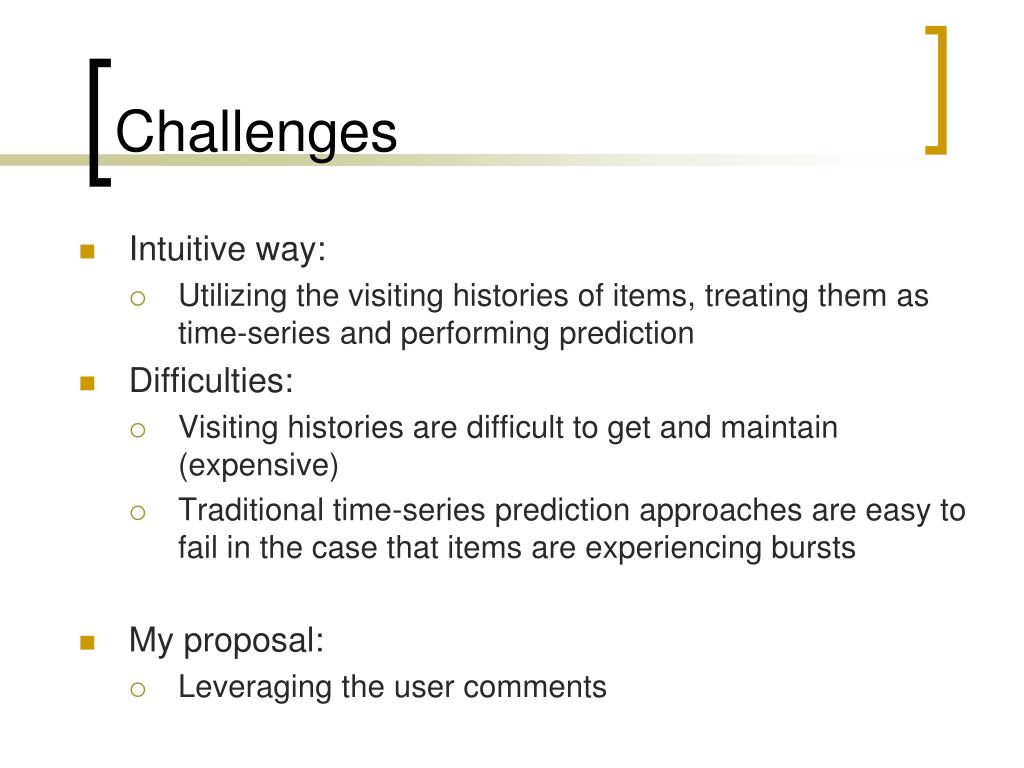 Challenges

Intuitive way:

Utilizing the visiting histories of items, treating them as time-series and performing prediction

Difficulties:

Visiting histories are difficult to get and maintain (expensive)

Traditional time-series prediction approaches are easy to fail in the case that items are experiencing bursts

My proposal:

Leveraging the user comments